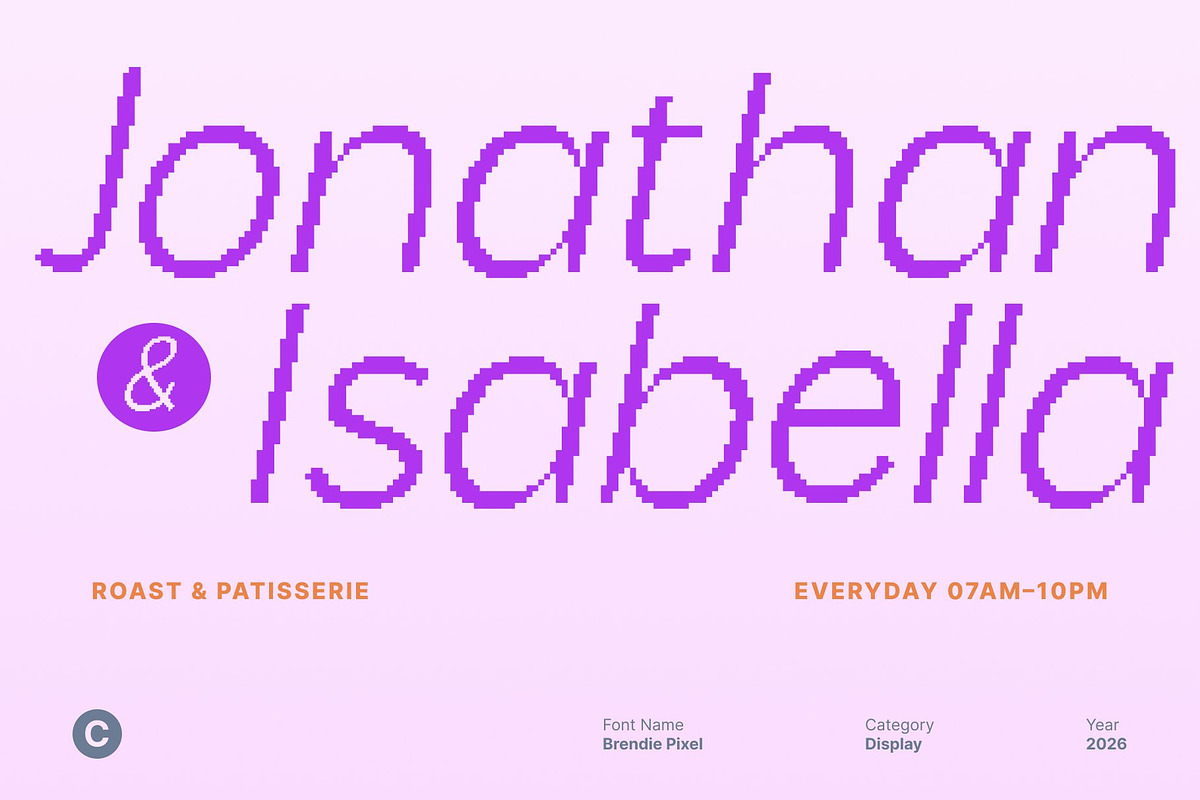 Jonathan
& Isabella

ROAST & PATISSERIE

EVERYDAY 07AM–10PM

C

Font Name
Brendie Pixel

Category
Display

Year
2026